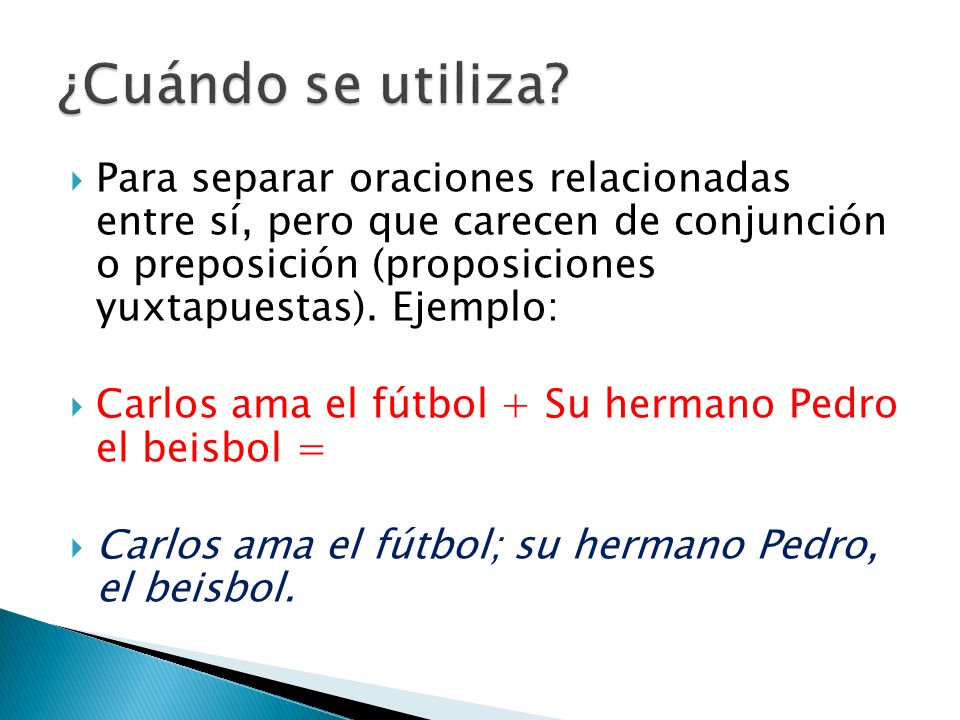 ¿Cuándo se utiliza?

Para separar oraciones relacionadas entre sí, pero que carecen de conjunción o preposición (proposiciones yuxtapuestas). Ejemplo:

Carlos ama el fútbol + Su hermano Pedro el beisbol =

Carlos ama el fútbol; su hermano Pedro, el beisbol.